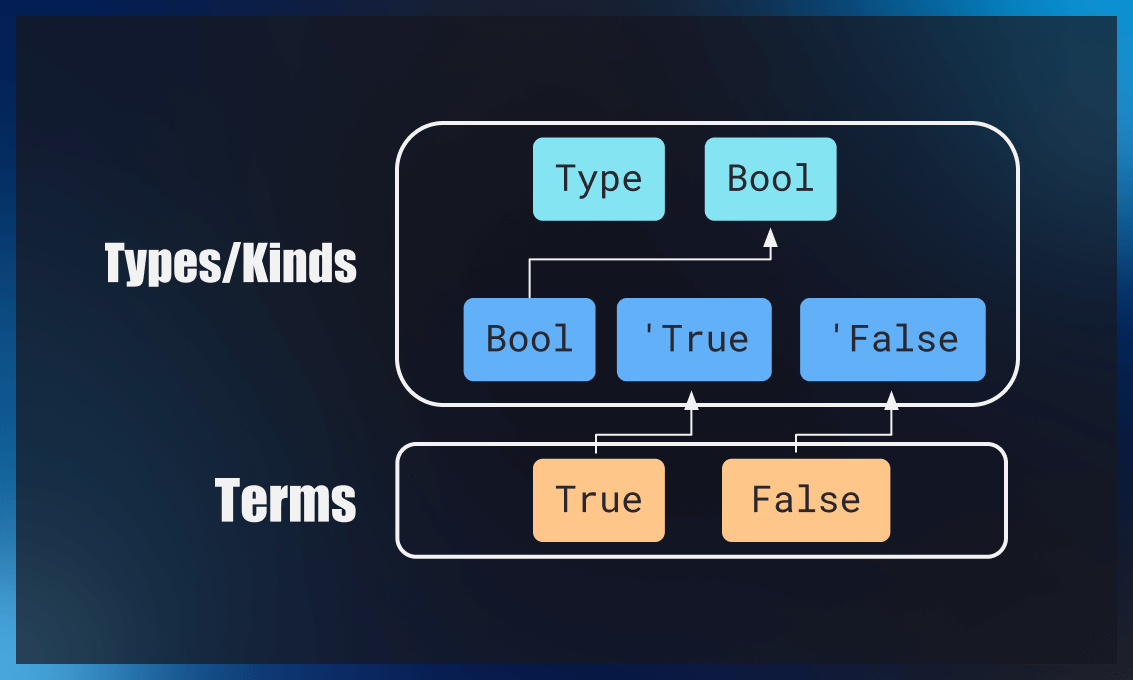 Types/Kinds

Type

Bool

Bool

'True

'False

Terms

True

False